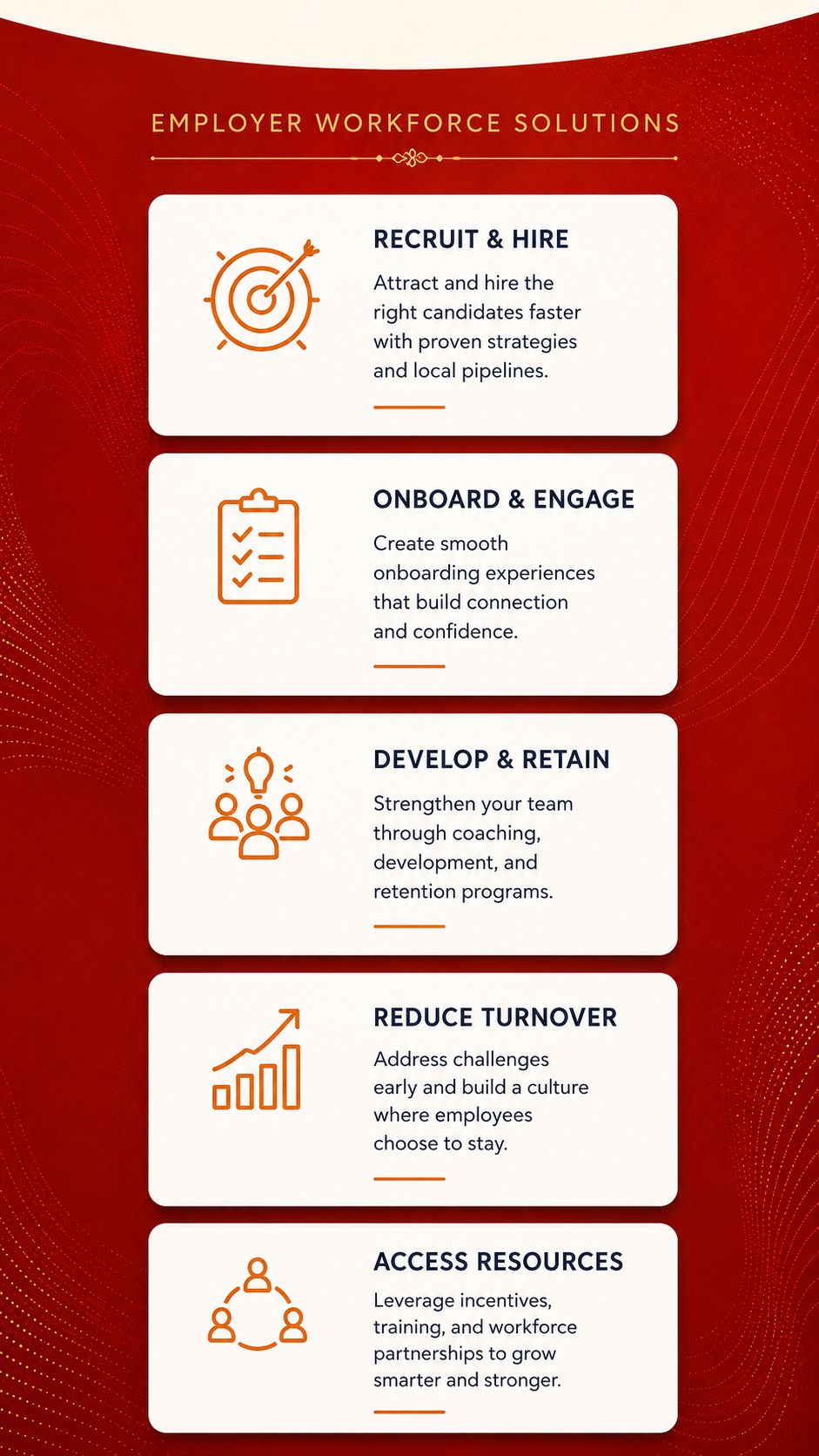 EMPLOYER WORKFORCE SOLUTIONS

RECRUIT & HIRE

Attract and hire the right candidates faster with proven strategies and local pipelines.

ONBOARD & ENGAGE

Create smooth onboarding experiences that build connection and confidence.

DEVELOP & RETAIN

Strengthen your team through coaching, development, and retention programs.

REDUCE TURNOVER

Address challenges early and build a culture where employees choose to stay.

ACCESS RESOURCES

Leverage incentives, training, and workforce partnerships to grow smarter and stronger.